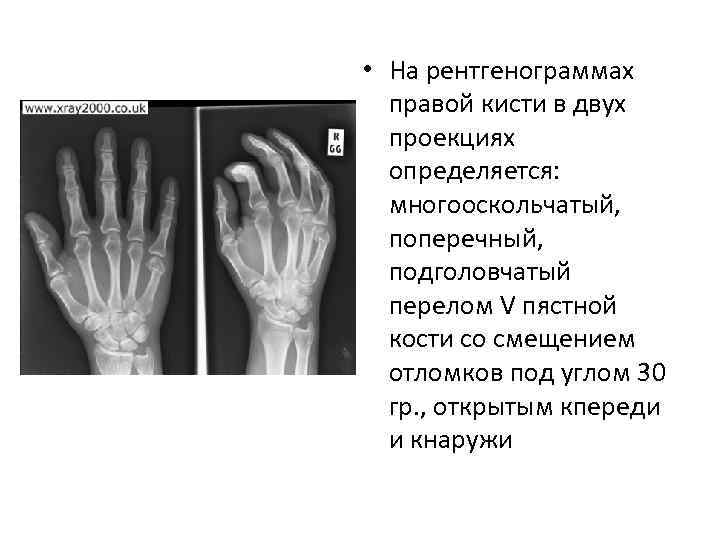 www.xray2000.co.uk

R
GG

• На рентгенограммах правой кисти в двух проекциях определяется: многооскольчатый, поперечный, подголовчатый перелом V пястной кости со смещением отломков под углом 30 гр., открытым кпереди и кнаружи